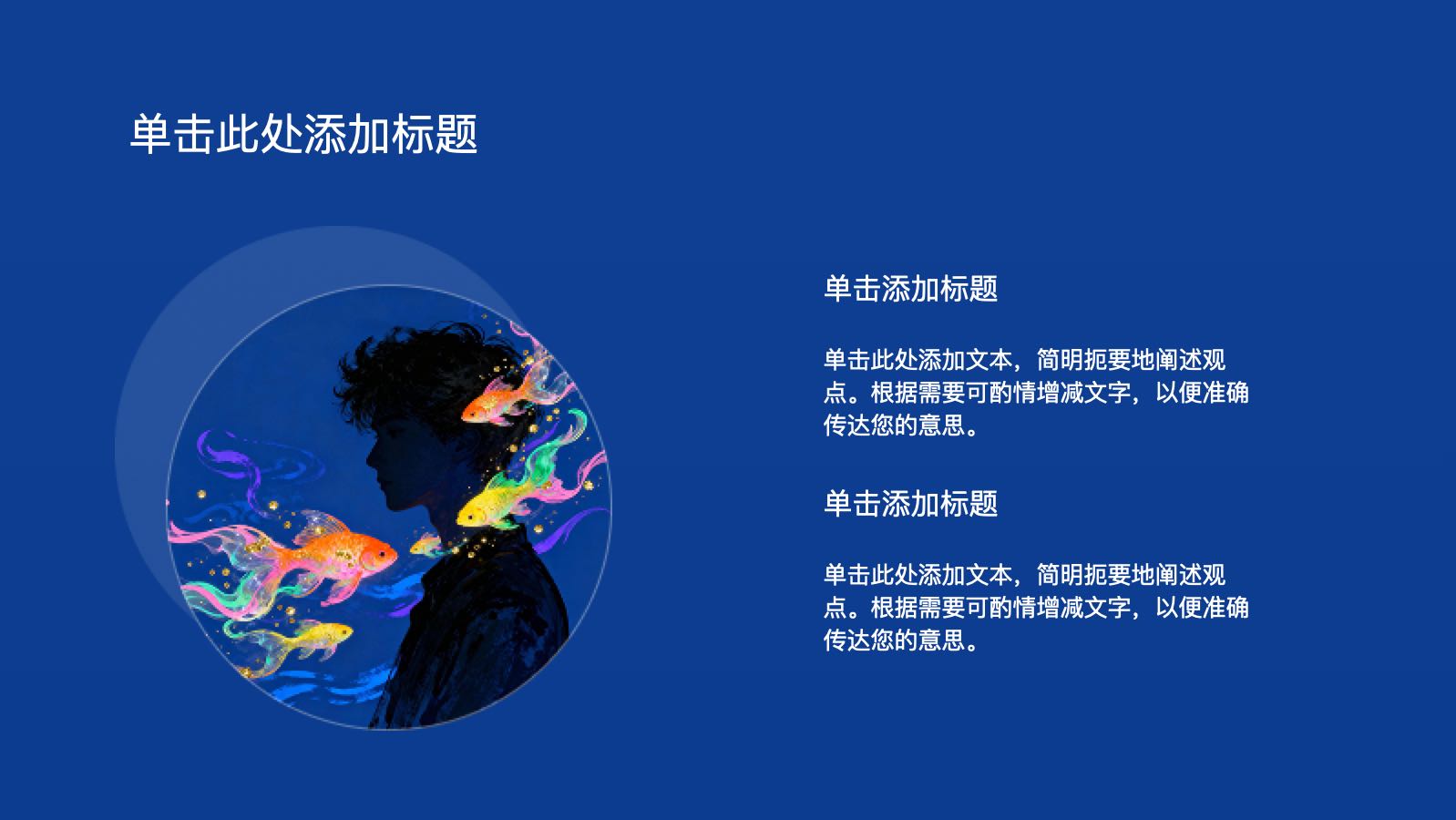 单击此处添加标题

单击添加标题

单击此处添加文本，简明扼要地阐述观点。根据需要可酌情增减文字，以便准确传达您的意思。

单击添加标题

单击此处添加文本，简明扼要地阐述观点。根据需要可酌情增减文字，以便准确传达您的意思。